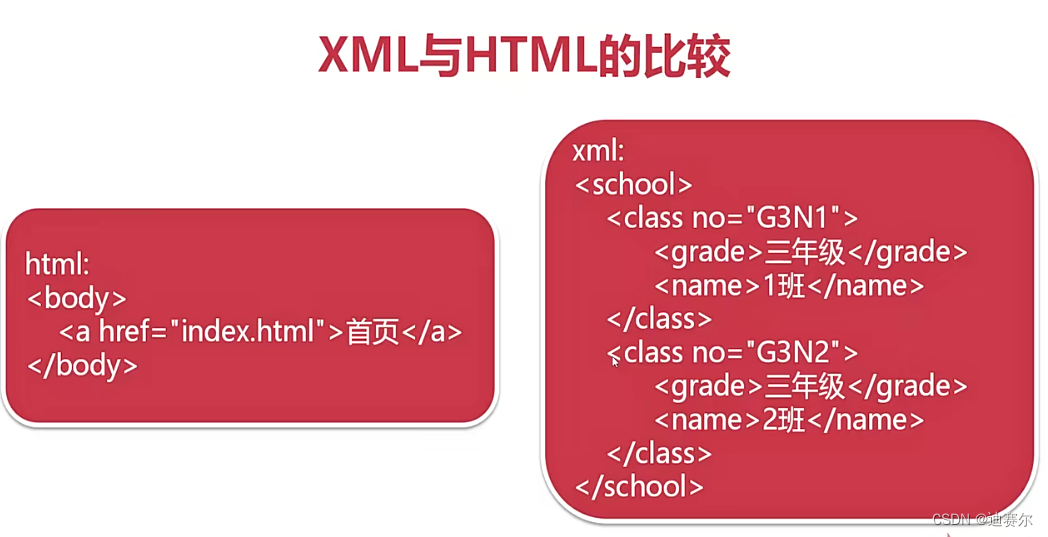 XML与HTML的比较

html:
<body>
<a href="index.html">首页</a>
</body>

xml:
<school>
<class no="G3N1">
<grade>三年级</grade>
<name>1班</name>
</class>
<class no="G3N2">
<grade>三年级</grade>
<name>2班</name>
</class>
</school>

CSDN @迪赛尔